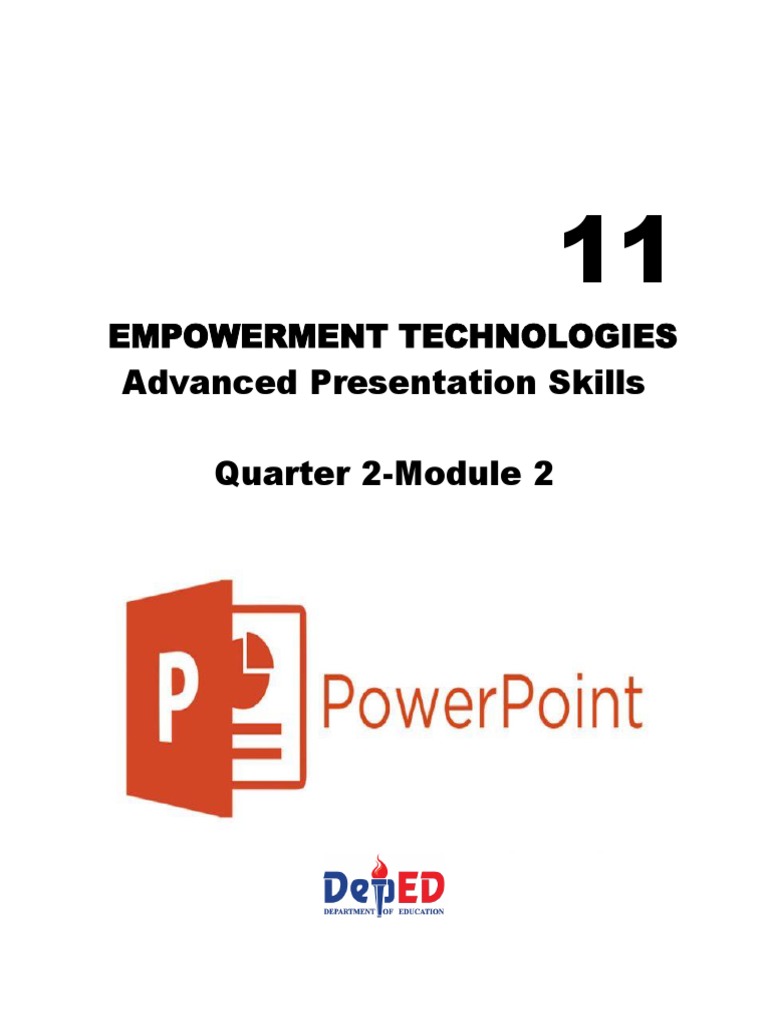 11

EMPOWERMENT TECHNOLOGIES
Advanced Presentation Skills

Quarter 2-Module 2

P

PowerPoint

DepED
DEPARTMENT OF EDUCATION